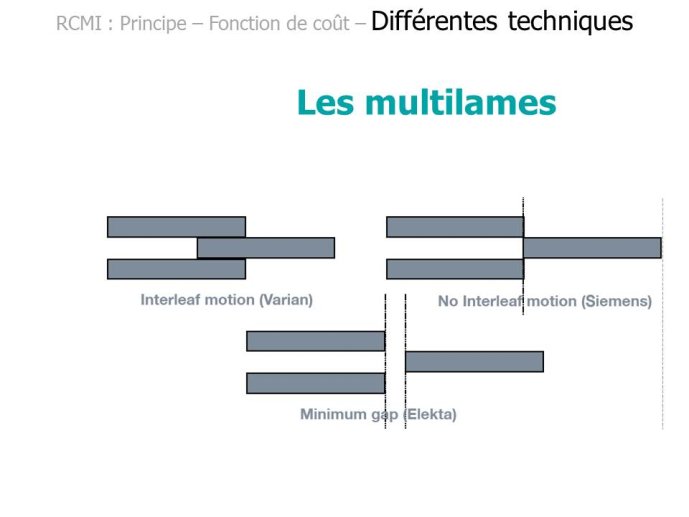 RCMI : Principe – Fonction de coût – Différentes techniques

Les multilames

Interleaf motion (Varian)

No Interleaf motion (Siemens)

Minimum gap (Elekta)